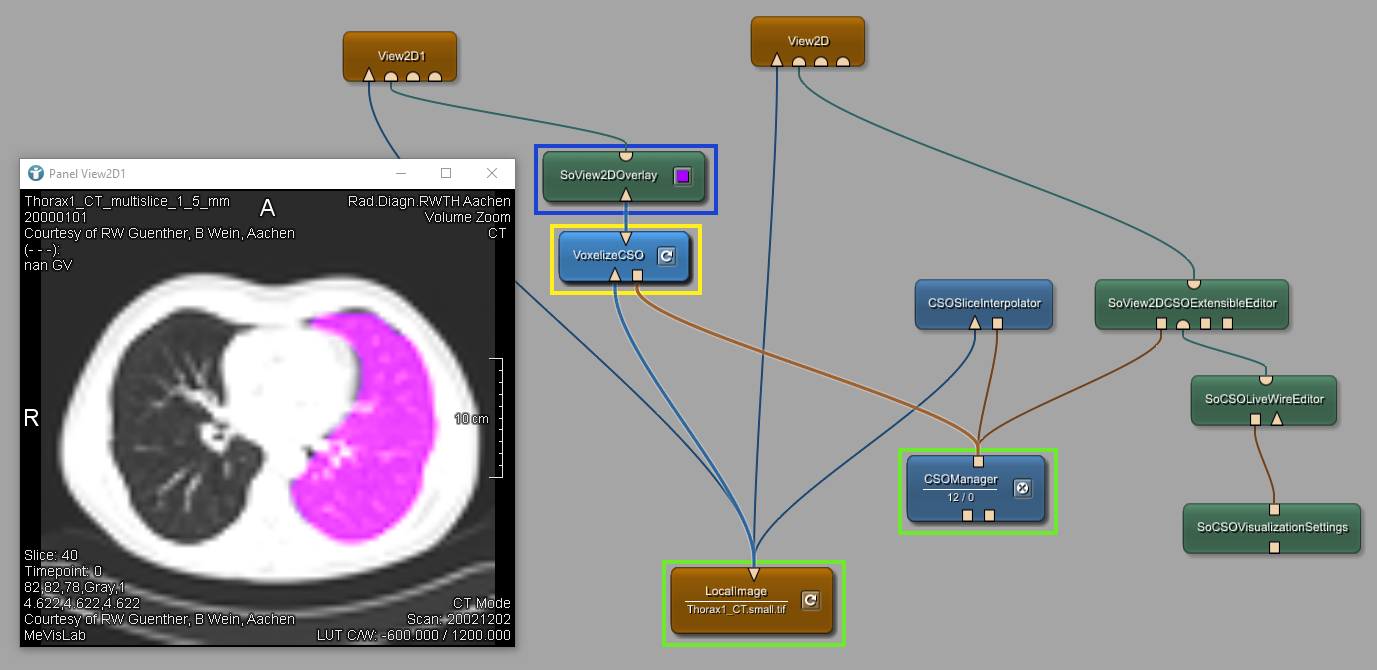 View2D1

View2D

Panel View2D1

Thorax1_CT_multislice_1_5_mm
20000101
Courtesy of RW Guenther, B Wein, Aachen
(- - -):
nan GV

A

Rad.Diagn.RWTH Aachen
Volume Zoom
CT

R

10 cm

Slice: 40
Timepoint: 0
82,82,78,Gray,1
4.622,4.622,4.622
Courtesy of RW Guenther, B Wein, Aachen
MeVisLab

CT Mode
Scan: 20021202
LUT C/W: -600.000 / 1200.000

SoView2DOverlay

VoxelizeCSO

CSOSliceInterpolator

SoView2DCSOExtensibleEditor

SoCSOLiveWireEditor

CSOManager
12 / 0

SoCSOVisualizationSettings

LocalImage
Thorax1_CT.small.tif